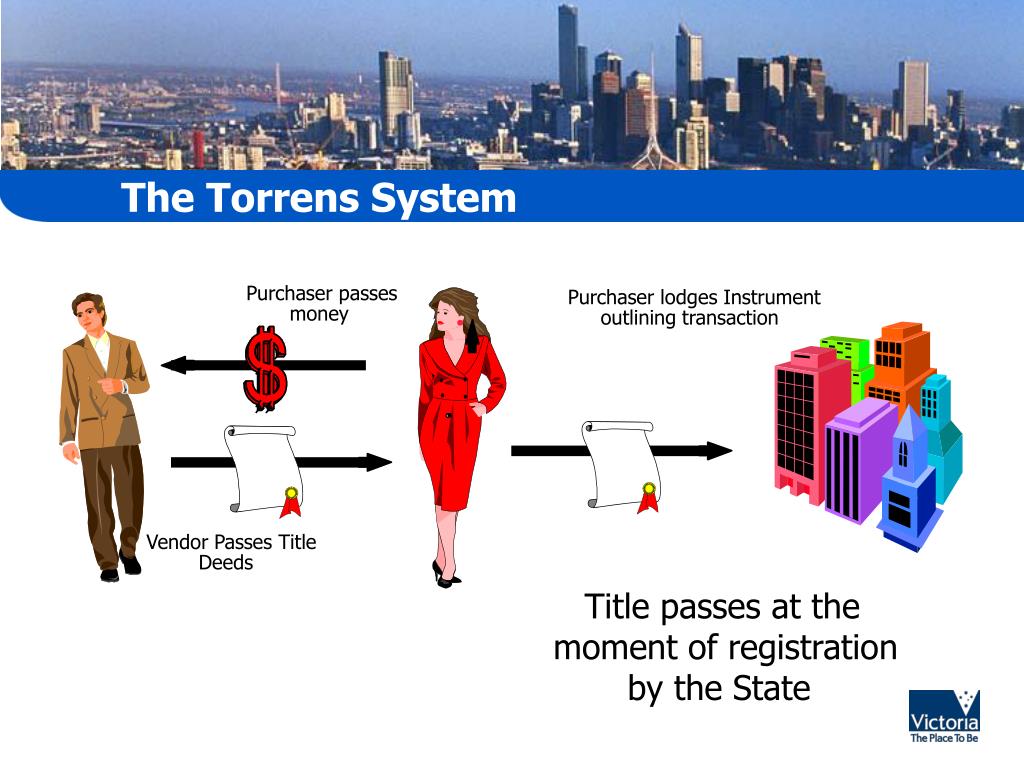 The Torrens System

Purchaser passes money

$

Vendor Passes Title Deeds

Purchaser lodges Instrument outlining transaction

Title passes at the moment of registration by the State

Victoria
The Place To Be